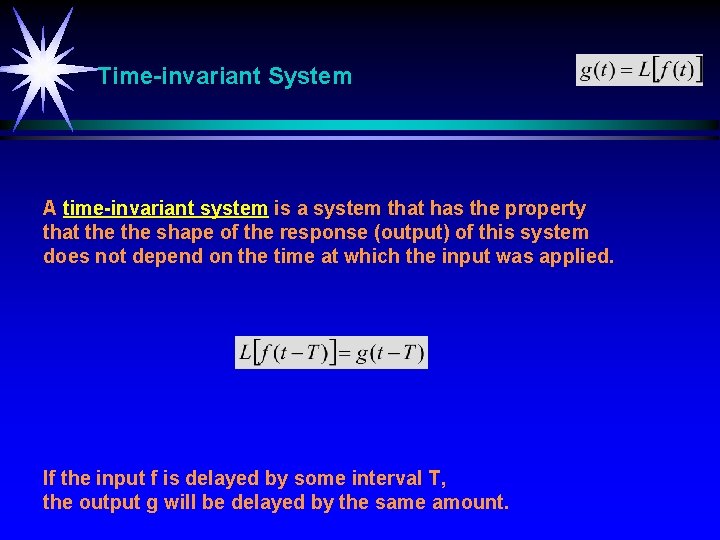 Time-invariant System

$g(t) = L[f(t)]$

A time-invariant system is a system that has the property that the the shape of the response (output) of this system does not depend on the time at which the input was applied.

$L[f(t-T)] = g(t-T)$

If the input f is delayed by some interval T, the output g will be delayed by the same amount.